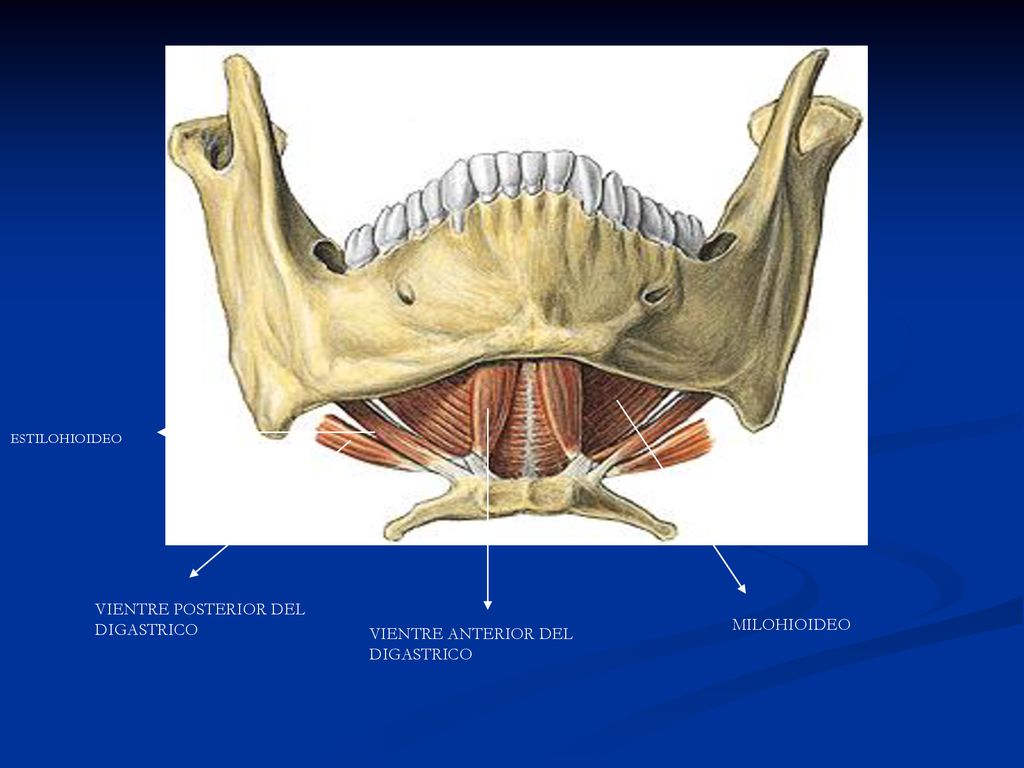 ESTILOHIOIDEO

VIENTRE POSTERIOR DEL DIGASTRICO

VIENTRE ANTERIOR DEL DIGASTRICO

MILOHIOIDEO